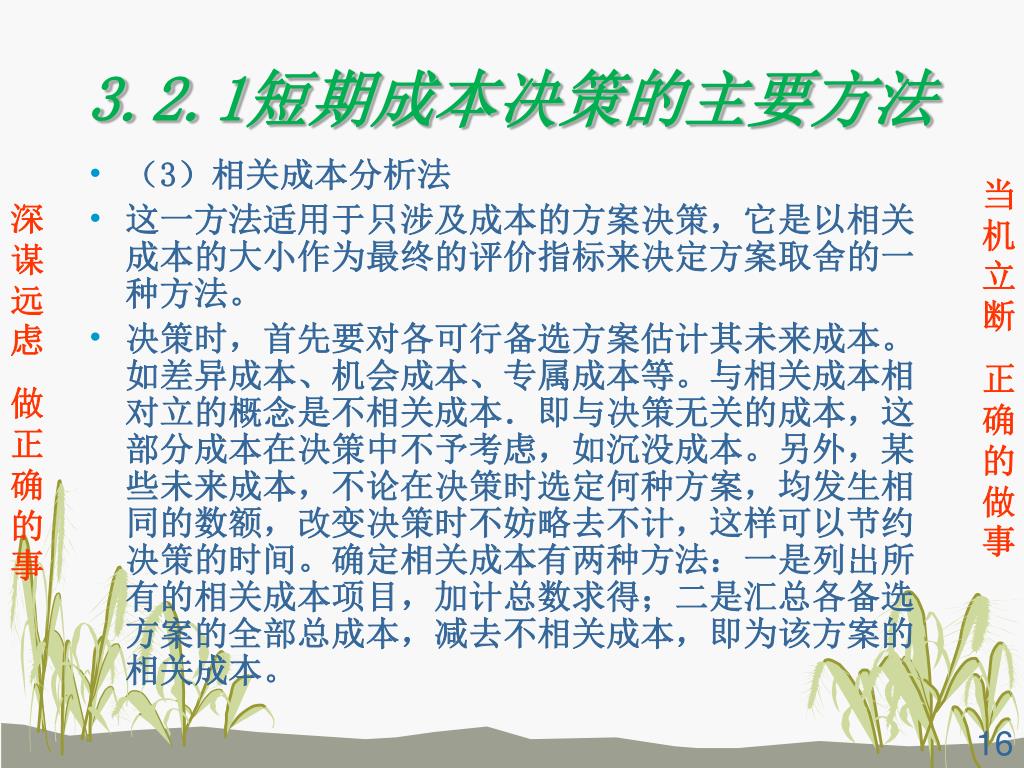 3.2.1短期成本决策的主要方法

深谋远虑 做正确的事

• （3）相关成本分析法

• 这一方法适用于只涉及成本的方案决策，它是以相关成本的大小作为最终的评价指标来决定方案取舍的一种方法。

• 决策时，首先要对各可行备选方案估计其未来成本。如差异成本、机会成本、专属成本等。与相关成本相对立的概念是不相关成本．即与决策无关的成本，这部分成本在决策中不予考虑，如沉没成本。另外，某些未来成本，不论在决策时选定何种方案，均发生相同的数额，改变决策时不妨略去不计，这样可以节约决策的时间。确定相关成本有两种方法：一是列出所有的相关成本项目，加计总数求得；二是汇总各备选方案的全部总成本，减去不相关成本，即为该方案的相关成本。

当机立断 正确的做事

16